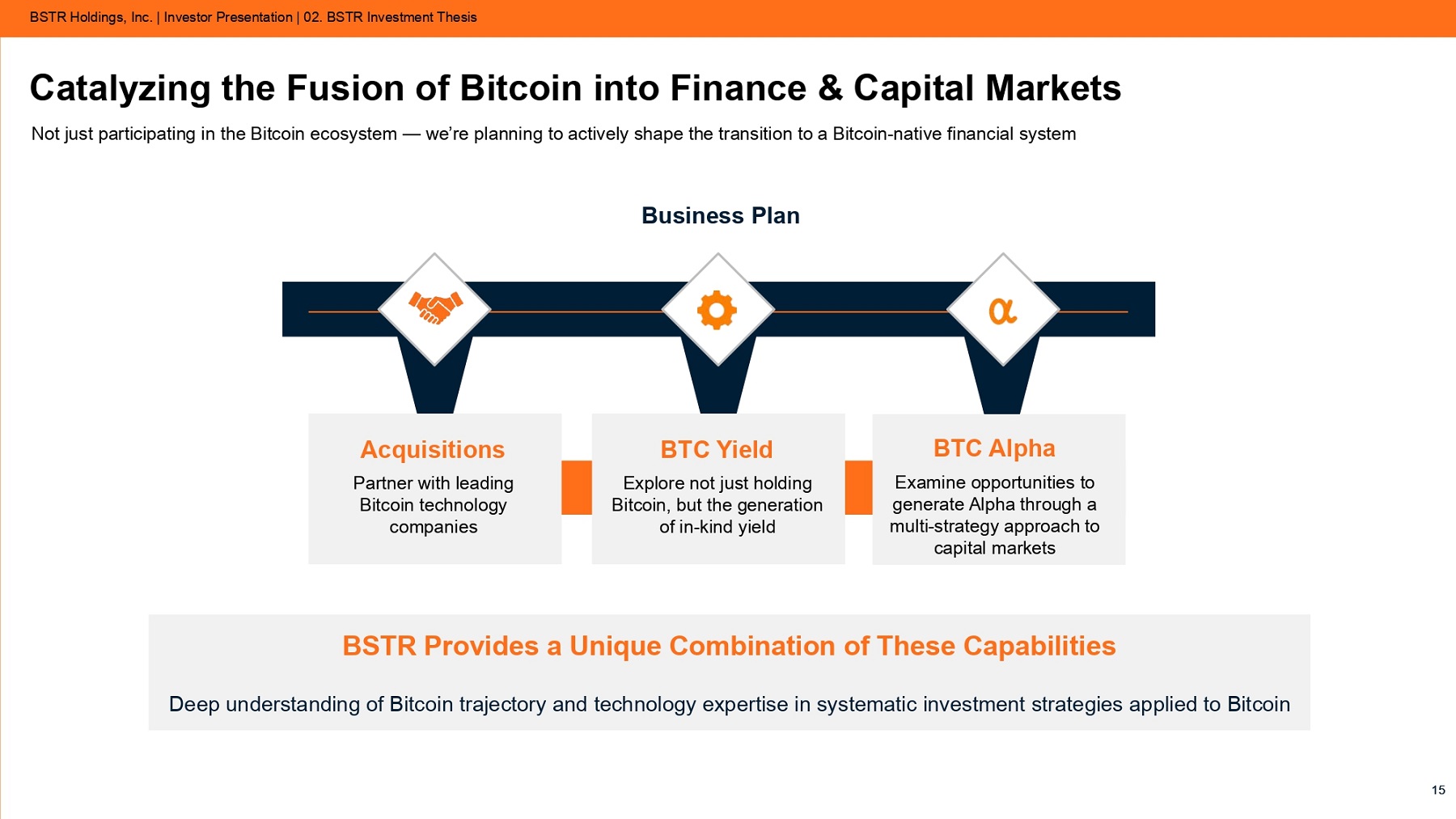 BSTR Holdings, Inc. | Investor Presentation | 02. BSTR Investment Thesis

Catalyzing the Fusion of Bitcoin into Finance & Capital Markets

Not just participating in the Bitcoin ecosystem — we're planning to actively shape the transition to a Bitcoin-native financial system

Business Plan

α

Acquisitions

Partner with leading Bitcoin technology companies

BTC Yield

Explore not just holding Bitcoin, but the generation of in-kind yield

BTC Alpha

Examine opportunities to generate Alpha through a multi-strategy approach to capital markets

BSTR Provides a Unique Combination of These Capabilities

Deep understanding of Bitcoin trajectory and technology expertise in systematic investment strategies applied to Bitcoin

15